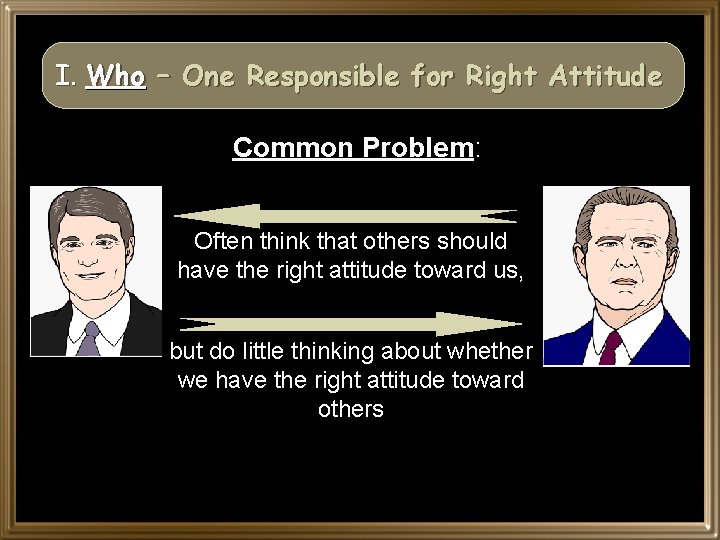 I. Who – One Responsible for Right Attitude

Common Problem:

Often think that others should have the right attitude toward us,

but do little thinking about whether we have the right attitude toward others